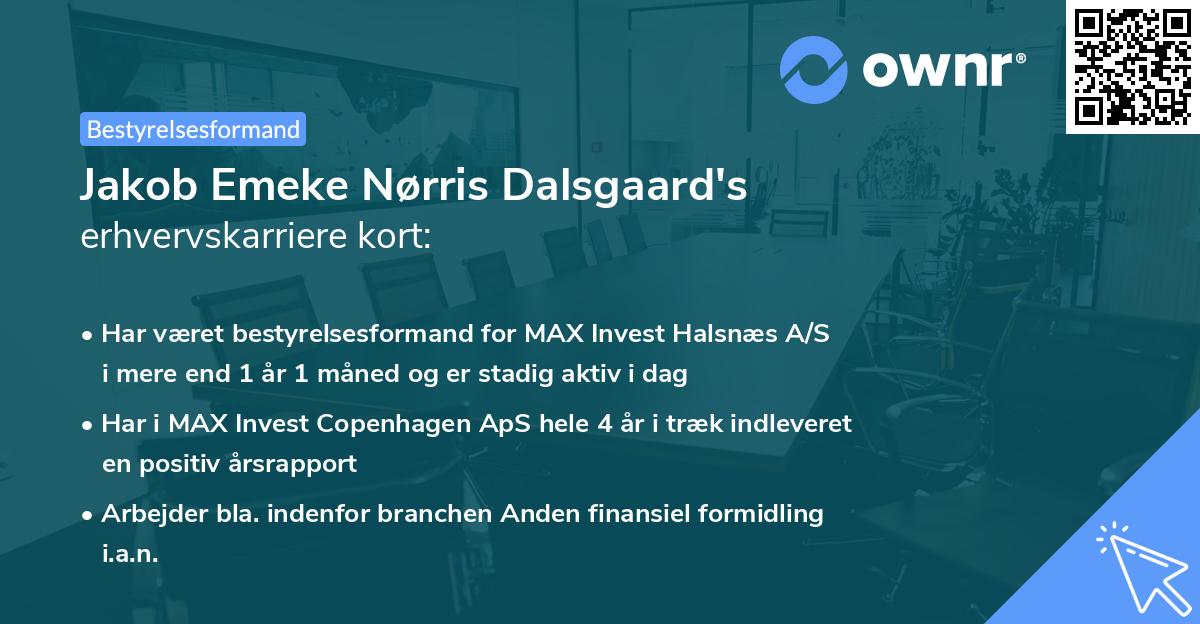 ownr®

Bestyrelsesformand

Jakob Emeke Nørris Dalsgaard's
erhvervskarriere kort:

• Har været bestyrelsesformand for MAX Invest Halsnæs A/S i mere end 1 år 1 måned og er stadig aktiv i dag

• Har i MAX Invest Copenhagen ApS hele 4 år i træk indleveret en positiv årsrapport

• Arbejder bla. indenfor branchen Anden finansiel formidling i.a.n.